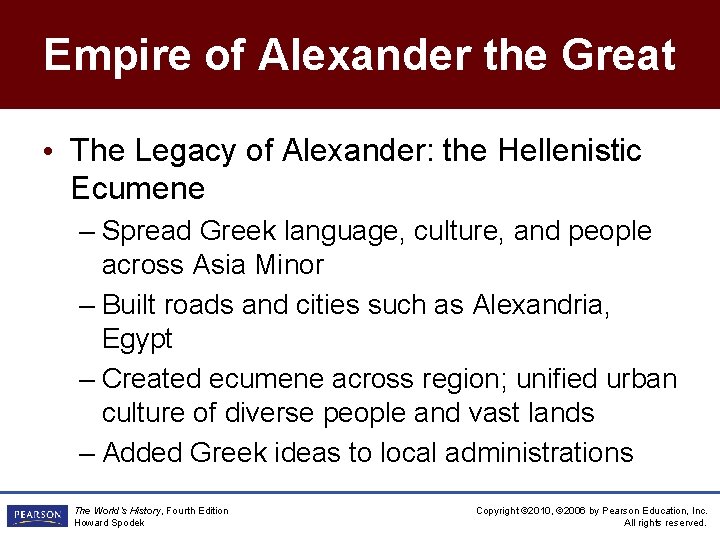 Empire of Alexander the Great

• The Legacy of Alexander: the Hellenistic Ecumene

– Spread Greek language, culture, and people across Asia Minor

– Built roads and cities such as Alexandria, Egypt

– Created ecumene across region; unified urban culture of diverse people and vast lands

– Added Greek ideas to local administrations

PEARSON

The World's History, Fourth Edition
Howard Spodek

Copyright ©2010, ©2006 by Pearson Education, Inc.
All rights reserved.